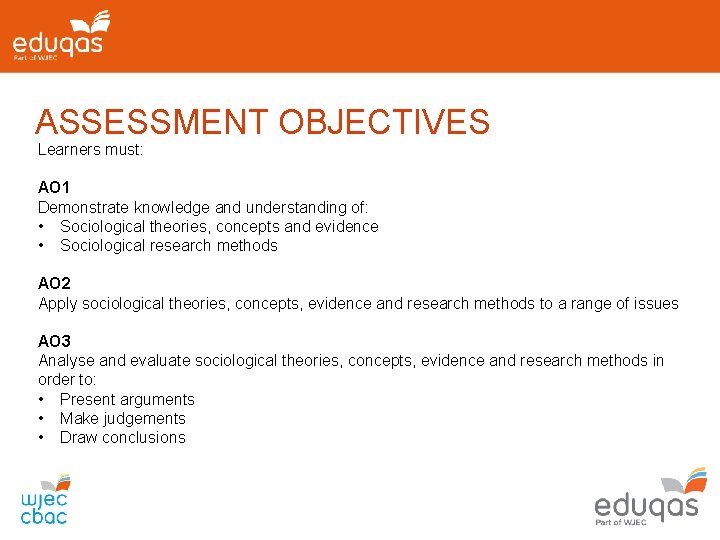 eduqas
Part of WJEC

ASSESSMENT OBJECTIVES
Learners must:

AO1
Demonstrate knowledge and understanding of:
• Sociological theories, concepts and evidence
• Sociological research methods

AO2
Apply sociological theories, concepts, evidence and research methods to a range of issues

AO3
Analyse and evaluate sociological theories, concepts, evidence and research methods in order to:
• Present arguments
• Make judgements
• Draw conclusions

wjec
cbac

eduqas
Part of WJEC